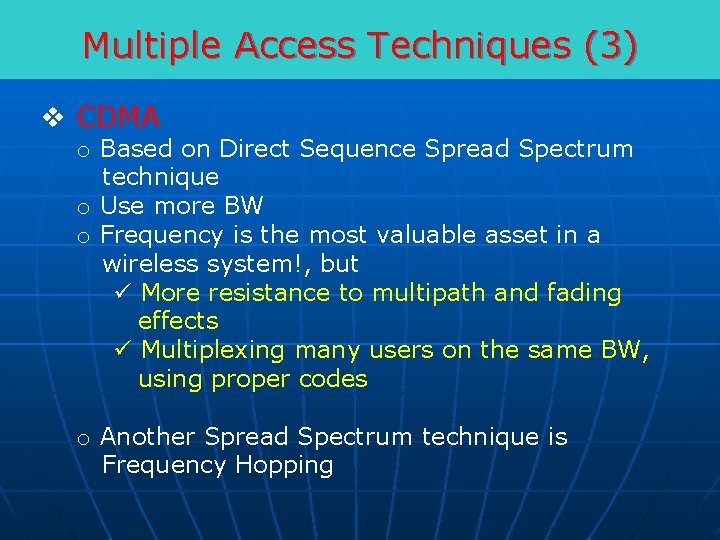 Multiple Access Techniques (3)

❖ CDMA

o Based on Direct Sequence Spread Spectrum technique

o Use more BW

o Frequency is the most valuable asset in a wireless system!, but

✓ More resistance to multipath and fading effects

✓ Multiplexing many users on the same BW, using proper codes

o Another Spread Spectrum technique is Frequency Hopping